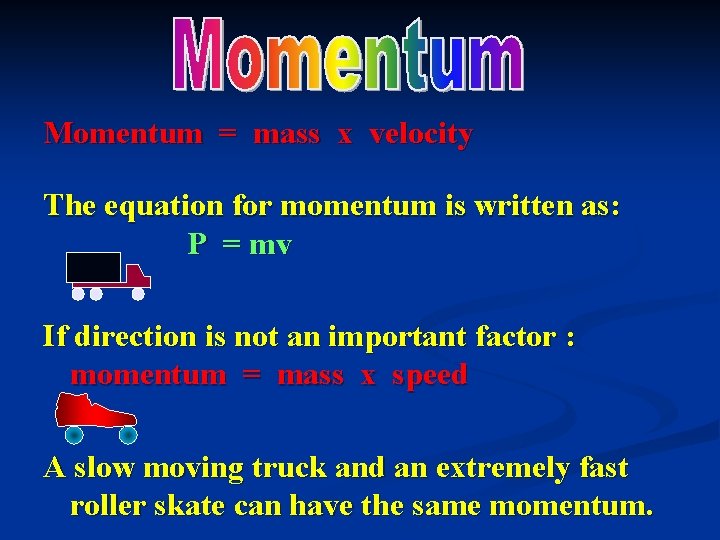 Momentum

Momentum = mass x velocity

The equation for momentum is written as:
P = mv

If direction is not an important factor :
momentum = mass x speed

A slow moving truck and an extremely fast roller skate can have the same momentum.